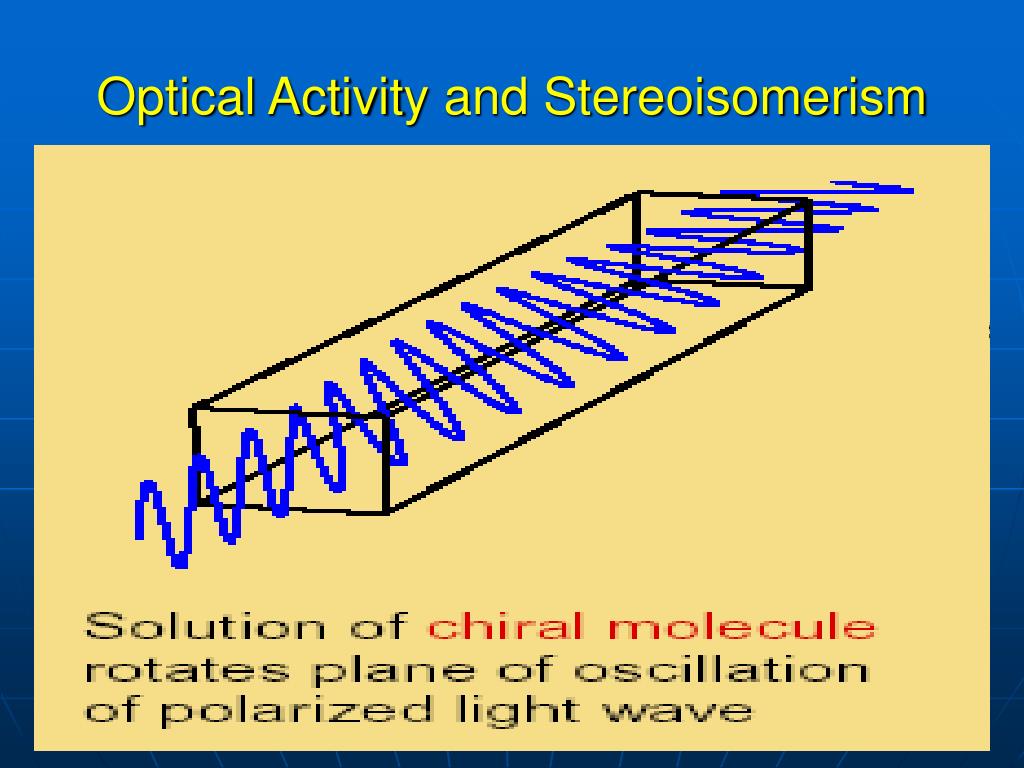 Optical Activity and Stereoisomerism

Solution of chiral molecule rotates plane of oscillation of polarized light wave